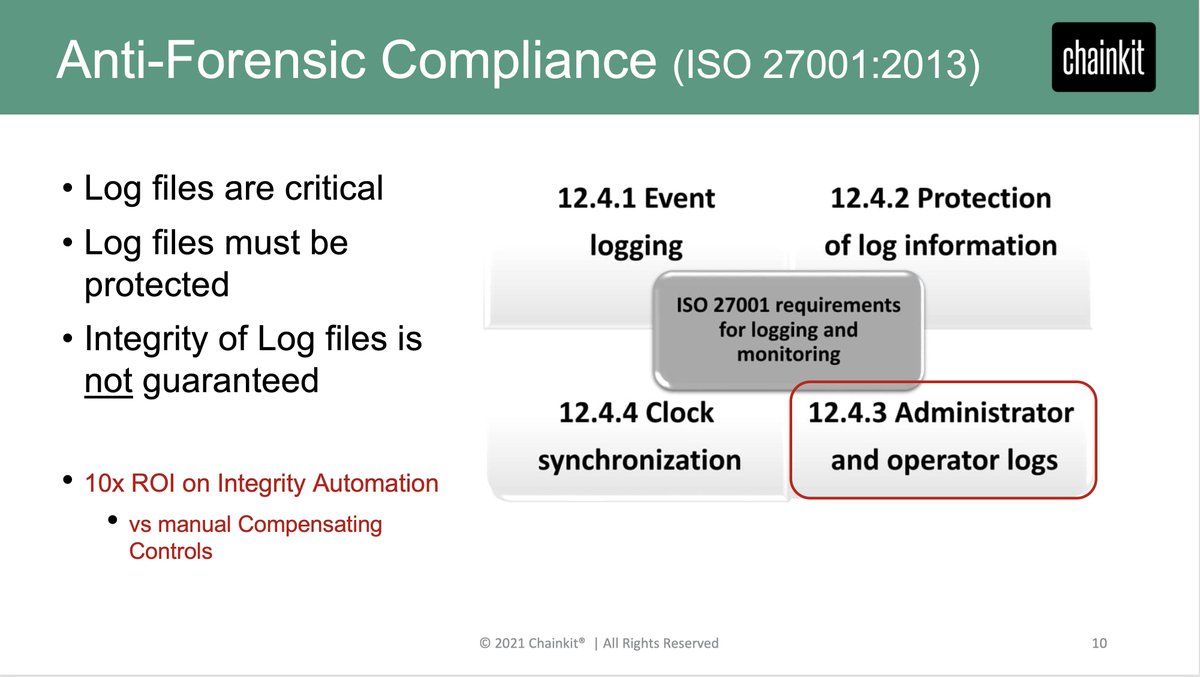 Anti-Forensic Compliance (ISO 27001:2013)

chainkit

• Log files are critical
• Log files must be protected
• Integrity of Log files is not guaranteed

• 10x ROI on Integrity Automation
  • vs manual Compensating Controls

12.4.1 Event logging

12.4.2 Protection of log information

ISO 27001 requirements for logging and monitoring

12.4.4 Clock synchronization

12.4.3 Administrator and operator logs

© 2021 Chainkit® | All Rights Reserved

10